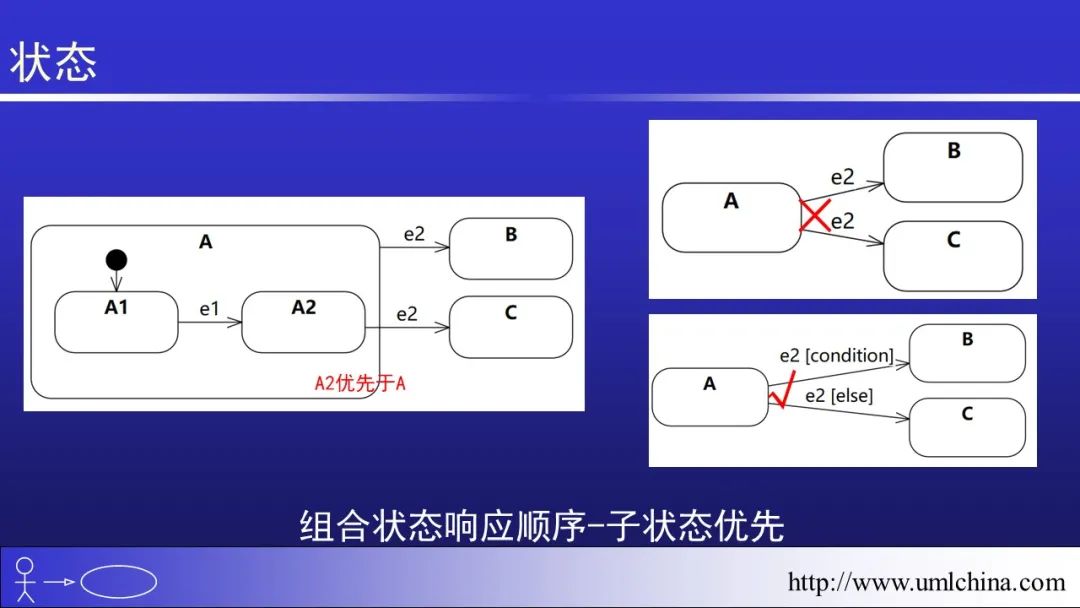 状态

A

e2

B

A1

e1

A2

e2

C

A2优先于A

A

e2

B

e2

C

A

e2 [condition]

B

e2 [else]

C

组合状态响应顺序-子状态优先

http://www.umlchina.com